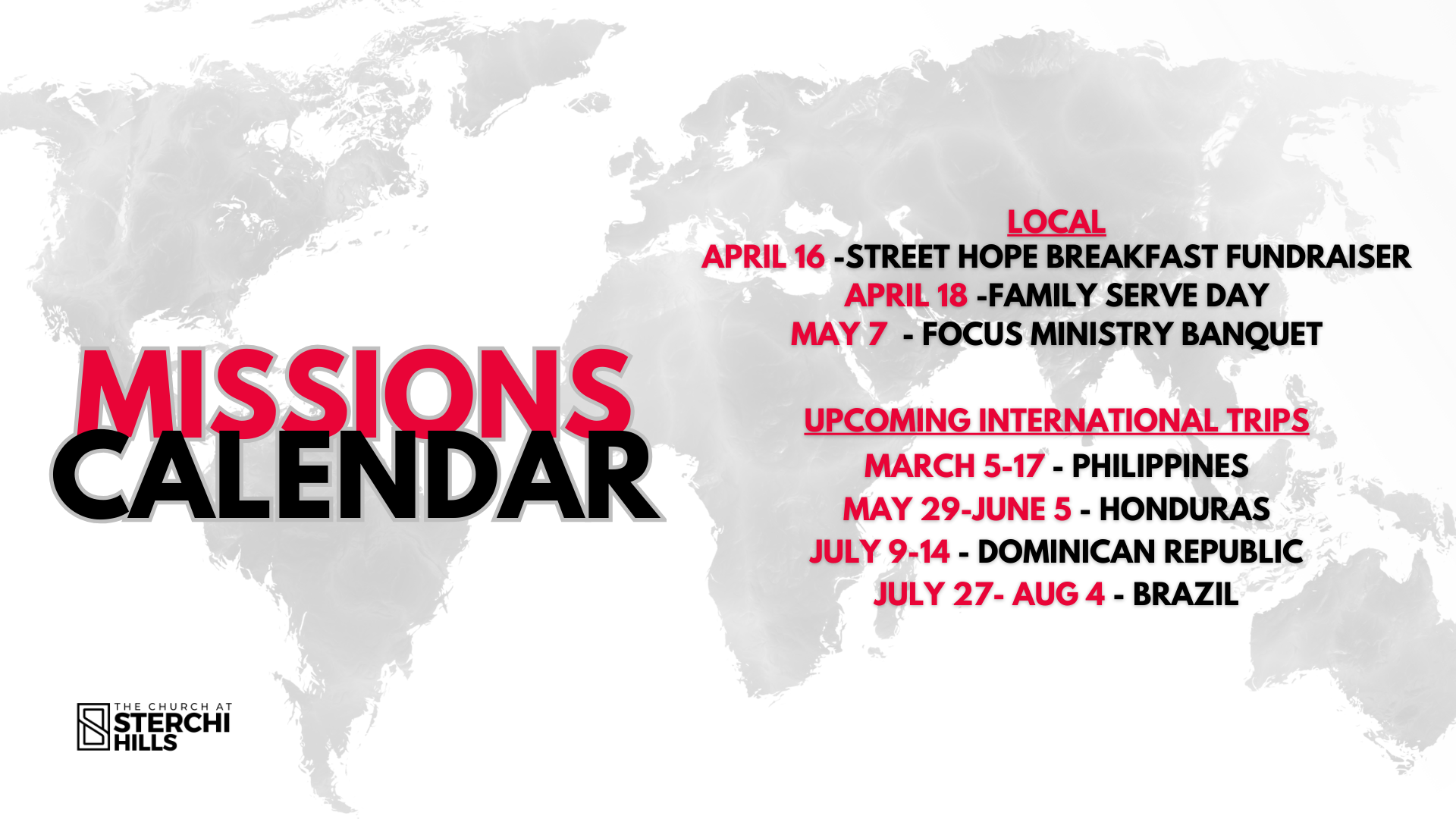 MISSIONS CALENDAR

LOCAL
APRIL 16 -STREET HOPE BREAKFAST FUNDRAISER
APRIL 18 -FAMILY SERVE DAY
MAY 7 - FOCUS MINISTRY BANQUET

UPCOMING INTERNATIONAL TRIPS
MARCH 5-17 - PHILIPPINES
MAY 29-JUNE 5 - HONDURAS
JULY 9-14 - DOMINICAN REPUBLIC
JULY 27- AUG 4 - BRAZIL

THE CHURCH AT STERCHI HILLS